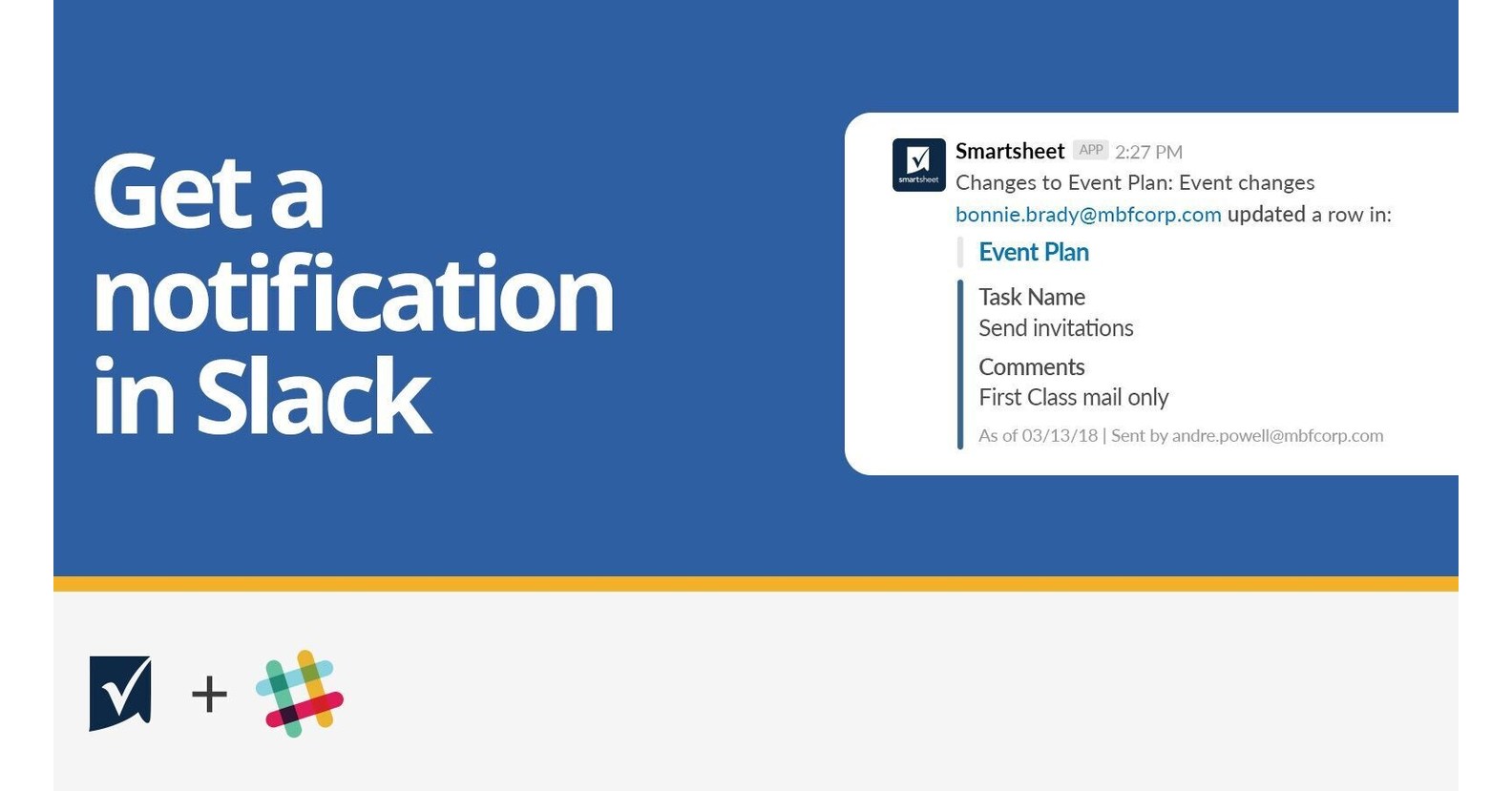 Get a notification in Slack

smartsheet

Smartsheet APP 2:27 PM
Changes to Event Plan: Event changes
bonnie.brady@mbfcorp.com updated a row in:

Event Plan

Task Name
Send invitations

Comments
First Class mail only

As of 03/13/18 | Sent by andre.powell@mbfcorp.com

+